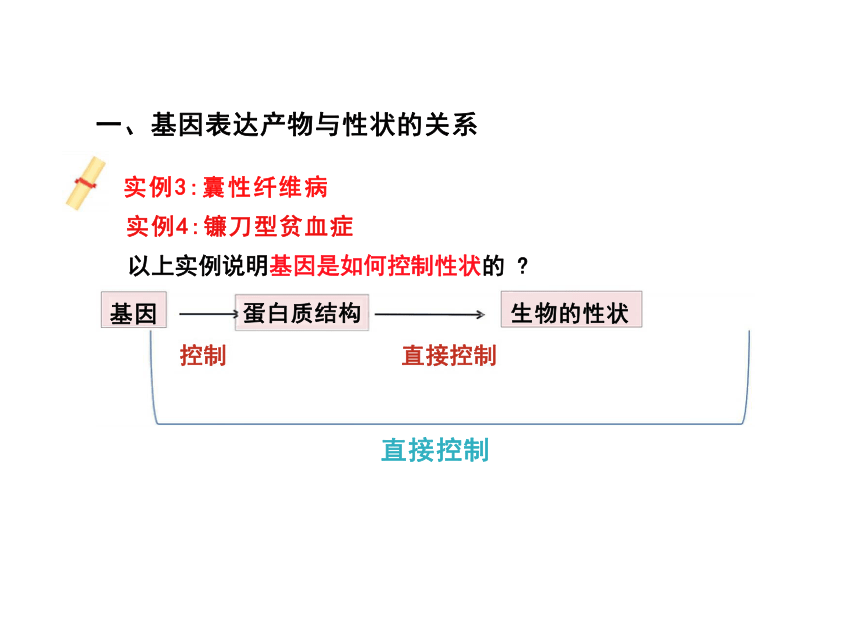 一、基因表达产物与性状的关系

实例3:囊性纤维病

实例4:镰刀型贫血症

以上实例说明基因是如何控制性状的 ？

基因 蛋白质结构 生物的性状

控制 直接控制

直接控制